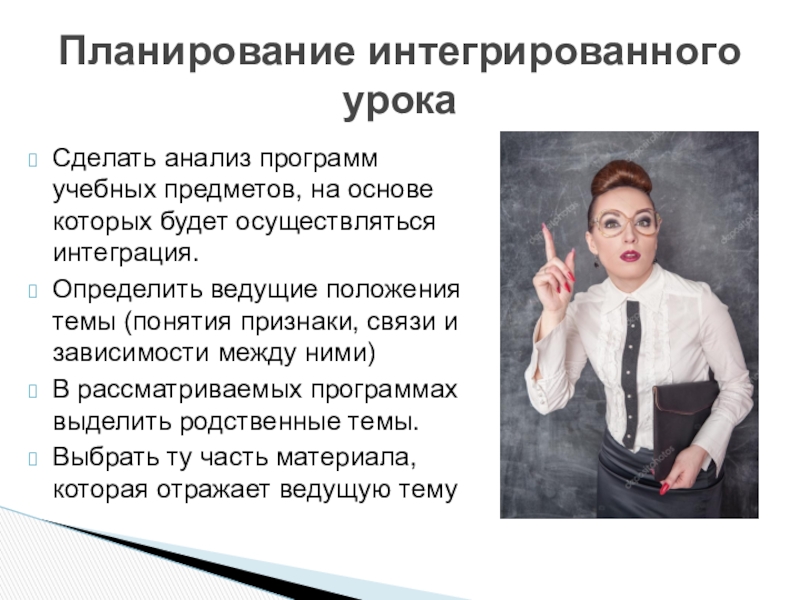 Планирование интегрированного урока

Сделать анализ программ учебных предметов, на основе которых будет осуществляться интеграция.

Определить ведущие положения темы (понятия признаки, связи и зависимости между ними)

В рассматриваемых программах выделить родственные темы.

Выбрать ту часть материала, которая отражает ведущую тему

depositphotos